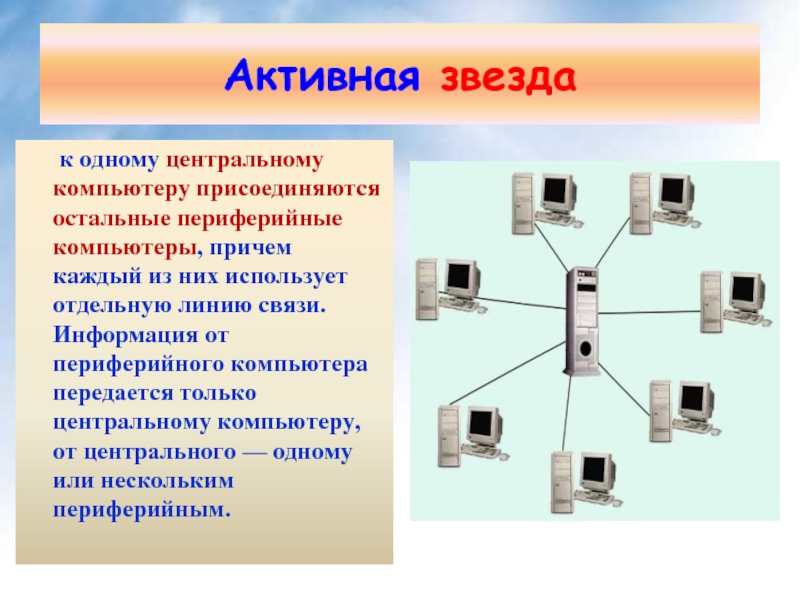 Активная звезда

к одному центральному компьютеру присоединяются остальные периферийные компьютеры, причем каждый из них использует отдельную линию связи. Информация от периферийного компьютера передается только центральному компьютеру, от центрального — одному или нескольким периферийным.